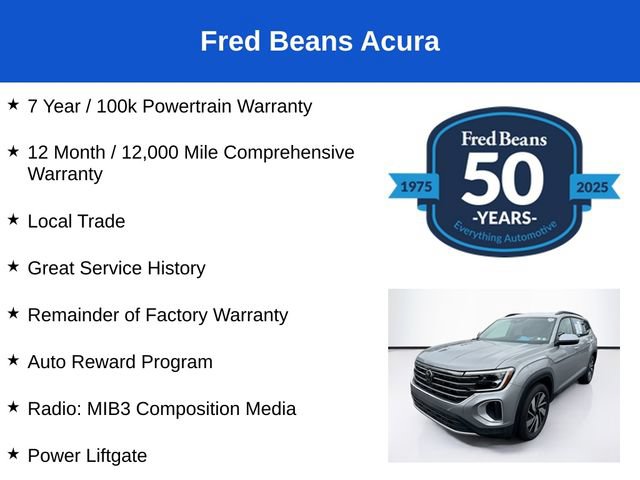 Fred Beans Acura

★ 7 Year / 100k Powertrain Warranty

★ 12 Month / 12,000 Mile Comprehensive Warranty

★ Local Trade

★ Great Service History

★ Remainder of Factory Warranty

★ Auto Reward Program

★ Radio: MIB3 Composition Media

★ Power Liftgate

Fred Beans
1975
50
2025
-YEARS-
Everything Automotive